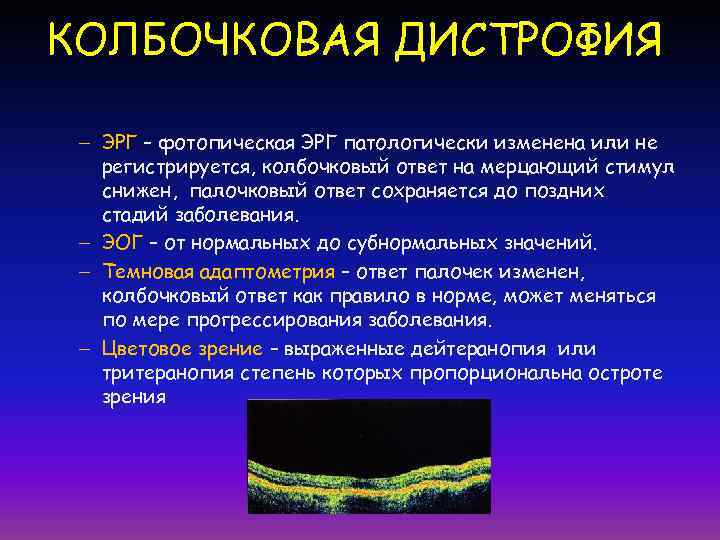 КОЛБОЧКОВАЯ ДИСТРОФИЯ

– ЭРГ – фотопическая ЭРГ патологически изменена или не регистрируется, колбочковый ответ на мерцающий стимул снижен, палочковый ответ сохраняется до поздних стадий заболевания.

– ЭОГ – от нормальных до субнормальных значений.

– Темновая адаптометрия – ответ палочек изменен, колбочковый ответ как правило в норме, может меняться по мере прогрессирования заболевания.

– Цветовое зрение – выраженные дейтеранопия или тритеранопия степень которых пропорциональна остроте зрения